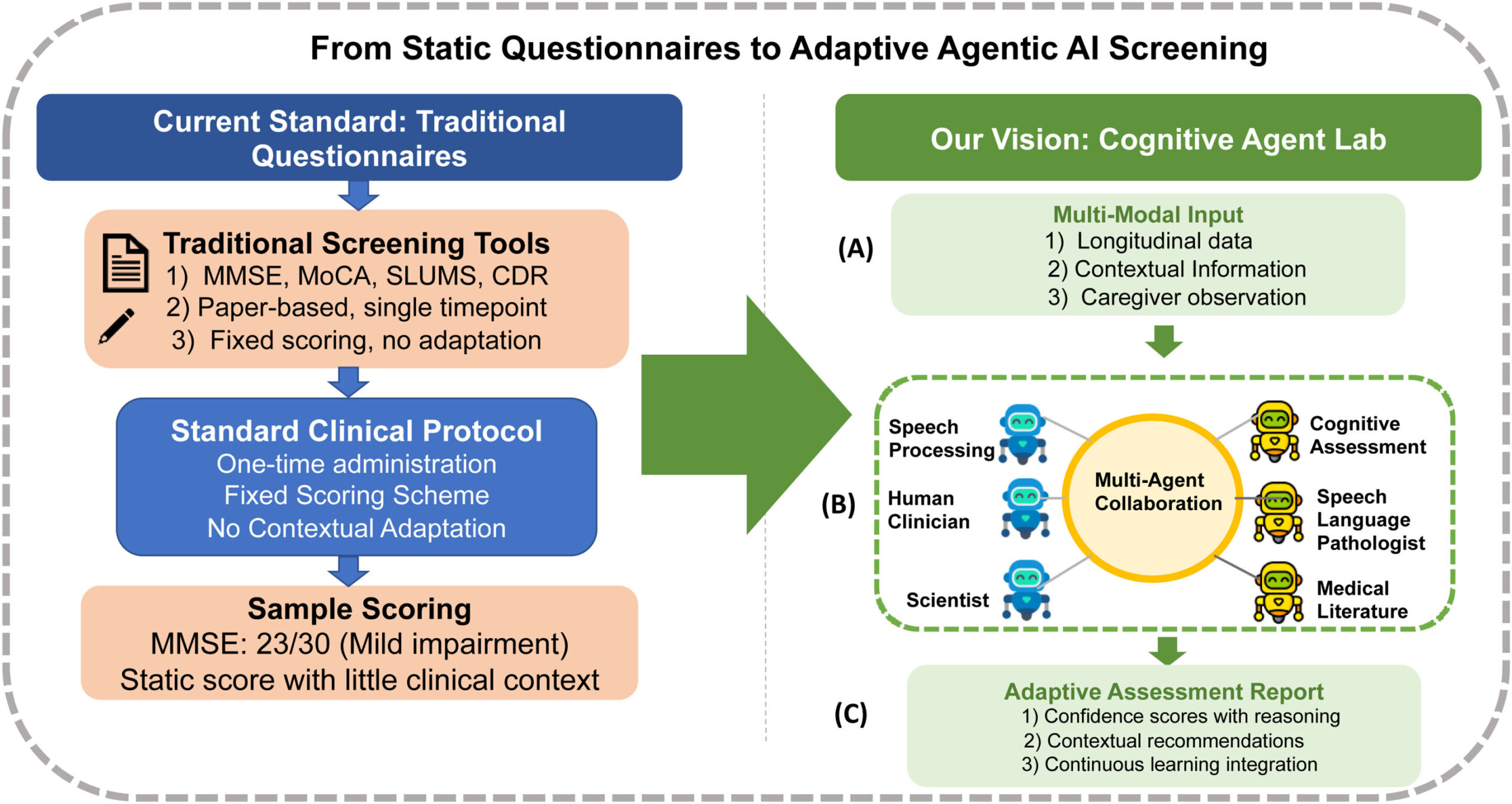 From Static Questionnaires to Adaptive Agentic AI Screening

Current Standard: Traditional Questionnaires

Traditional Screening Tools
1) MMSE, MoCA, SLUMS, CDR
2) Paper-based, single timepoint
3) Fixed scoring, no adaptation

Standard Clinical Protocol
One-time administration
Fixed Scoring Scheme
No Contextual Adaptation

Sample Scoring
MMSE: 23/30 (Mild impairment)
Static score with little clinical context

Our Vision: Cognitive Agent Lab

(A)
Multi-Modal Input
1) Longitudinal data
2) Contextual Information
3) Caregiver observation

(B)
Speech Processing
Human Clinician
Scientist
Multi-Agent Collaboration
Cognitive Assessment
Speech Language Pathologist
Medical Literature

(C)
Adaptive Assessment Report
1) Confidence scores with reasoning
2) Contextual recommendations
3) Continuous learning integration